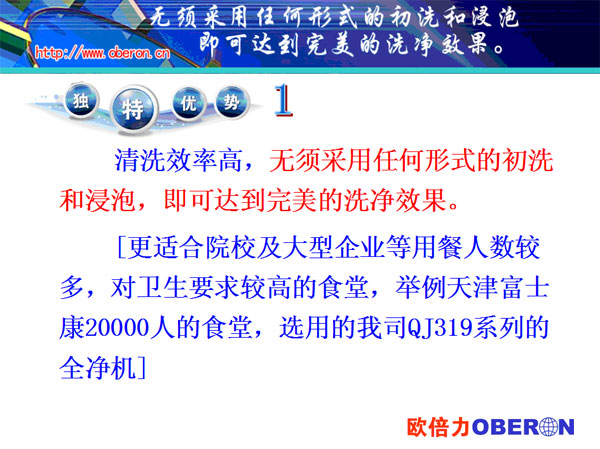 无须采用任何形式的初洗和浸泡
即可达到完美的洗净效果。

http://www.oberon.cn

独 特 优 势 1

清洗效率高，无须采用任何形式的初洗和浸泡，即可达到完美的洗净效果。

[更适合院校及大型企业等用餐人数较多，对卫生要求较高的食堂，举例天津富士康20000人的食堂，选用的我司QJ319系列的全净机]

欧倍力OBERON